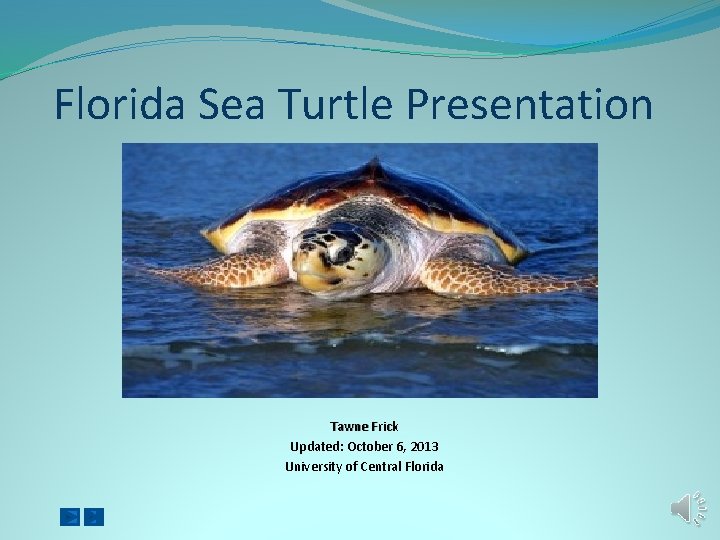 Florida Sea Turtle Presentation

Tawne Frick
Updated: October 6, 2013
University of Central Florida